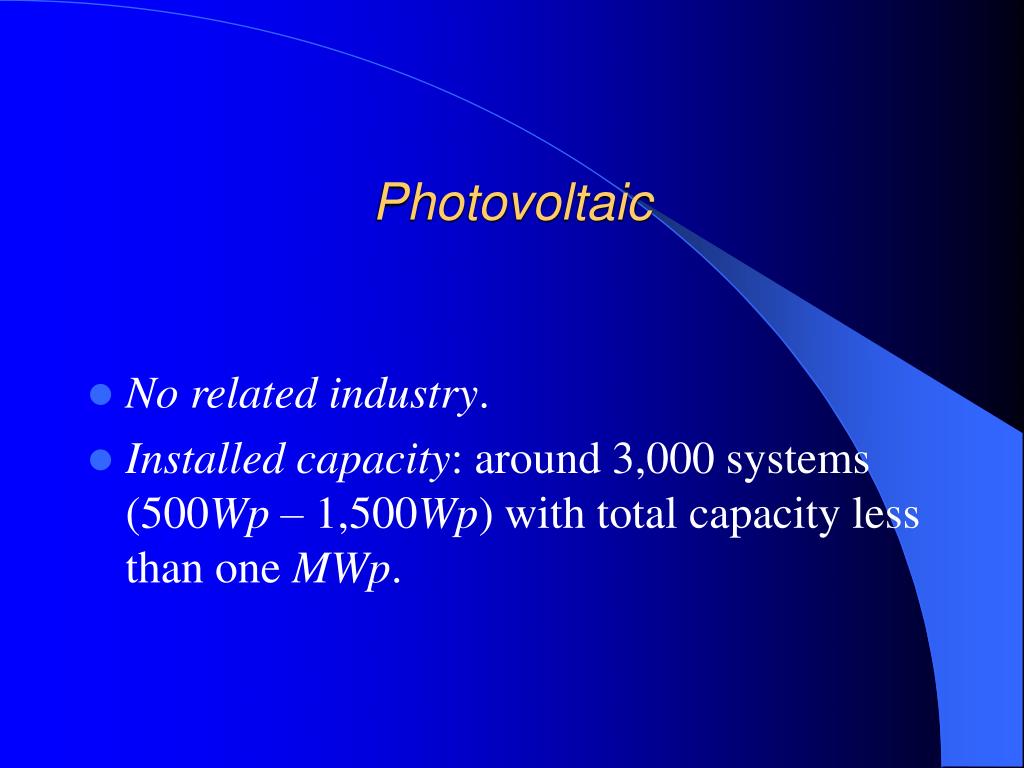 Photovoltaic

- No related industry.
- Installed capacity: around 3,000 systems (500Wp – 1,500Wp) with total capacity less than one MWp.